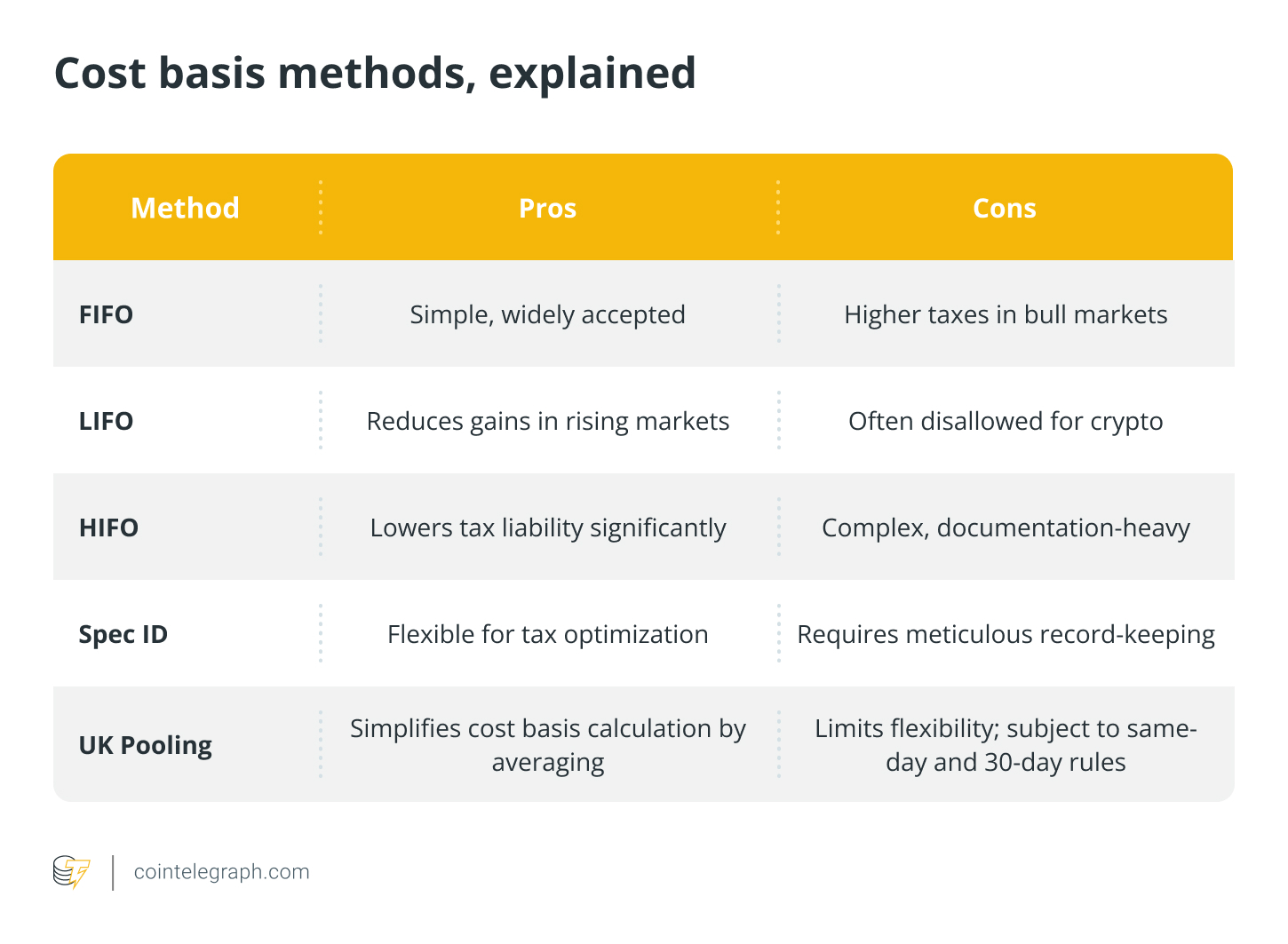 Cost basis methods, explained

| Method | Pros | Cons |
|---|---|---|
| FIFO | Simple, widely accepted | Higher taxes in bull markets |
| LIFO | Reduces gains in rising markets | Often disallowed for crypto |
| HIFO | Lowers tax liability significantly | Complex, documentation-heavy |
| Spec ID | Flexible for tax optimization | Requires meticulous record-keeping |
| UK Pooling | Simplifies cost basis calculation by averaging | Limits flexibility; subject to same-day and 30-day rules |

cointelegraph.com